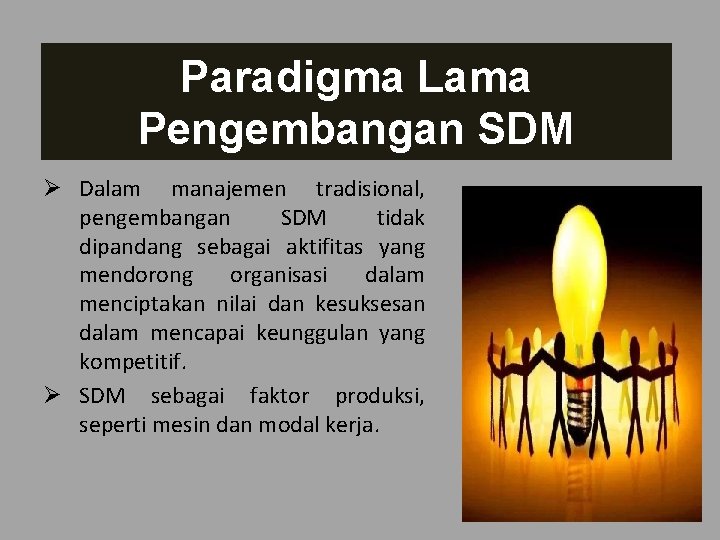 Paradigma Lama Pengembangan SDM

➢ Dalam manajemen tradisional, pengembangan SDM tidak dipandang sebagai aktifitas yang mendorong organisasi dalam menciptakan nilai dan kesuksesan dalam mencapai keunggulan yang kompetitif.

➢ SDM sebagai faktor produksi, seperti mesin dan modal kerja.